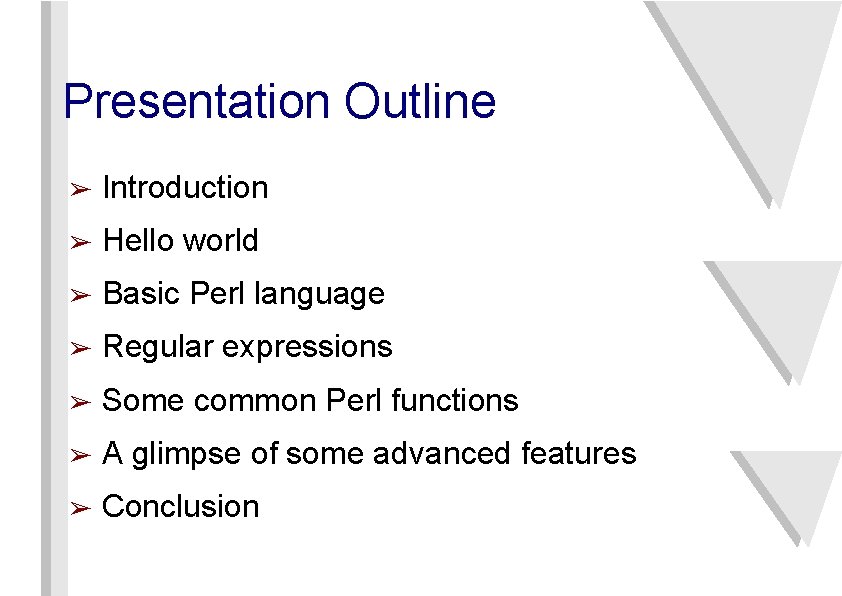 Presentation Outline

➢ Introduction
➢ Hello world
➢ Basic Perl language
➢ Regular expressions
➢ Some common Perl functions
➢ A glimpse of some advanced features
➢ Conclusion